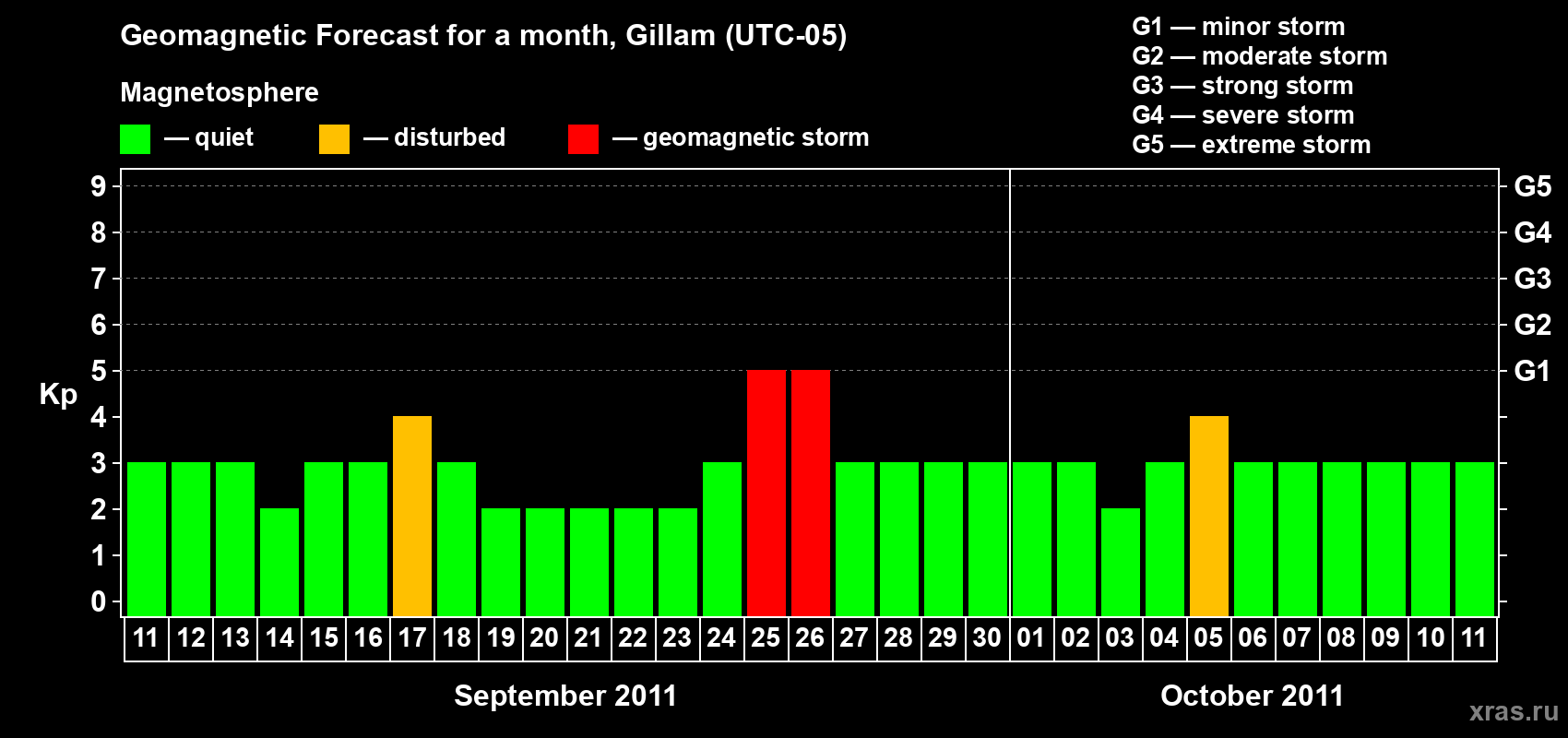 Geomagnetic Forecast for a month, Gillam (UTC-05)

Magnetosphere

— quiet — disturbed — geomagnetic storm

G1 — minor storm
G2 — moderate storm
G3 — strong storm
G4 — severe storm
G5 — extreme storm

Kp

9 8 7 6 5 4 3 2 1 0

G5 G4 G3 G2 G1

11 12 13 14 15 16 17 18 19 20 21 22 23 24 25 26 27 28 29 30 01 02 03 04 05 06 07 08 09 10 11

September 2011

October 2011

xras.ru